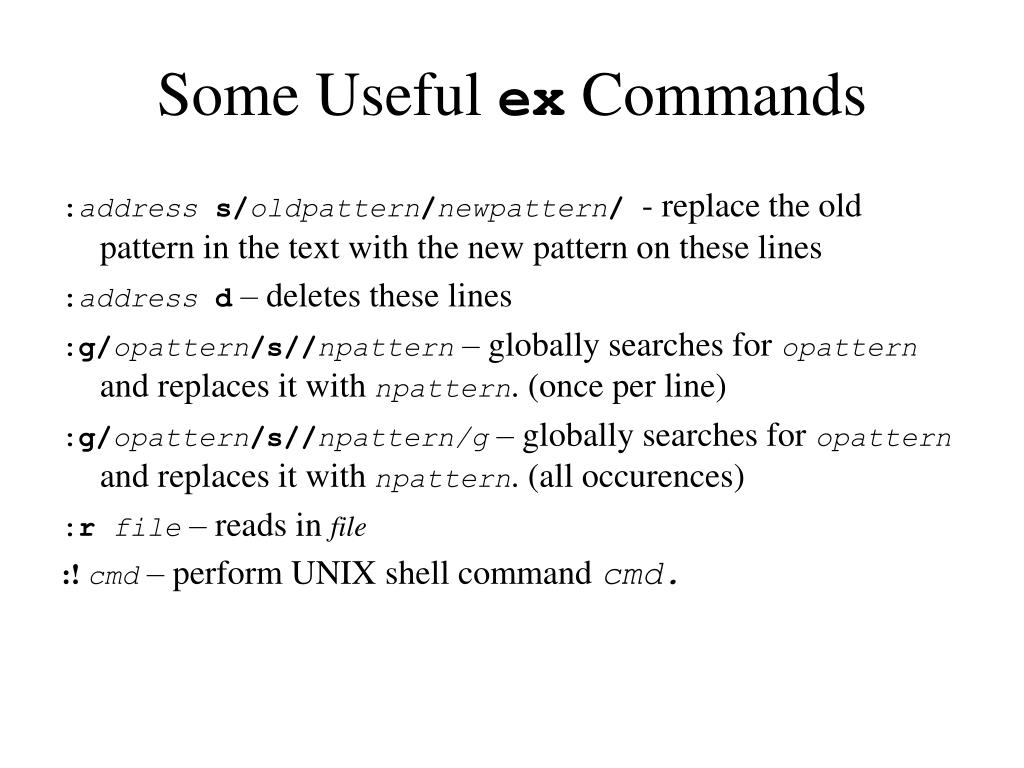 Some Useful ex Commands

:address s/oldpattern/newpattern/ - replace the old pattern in the text with the new pattern on these lines

:address d – deletes these lines

:g/opattern/s//npattern – globally searches for opattern and replaces it with npattern. (once per line)

:g/opattern/s//npattern/g – globally searches for opattern and replaces it with npattern. (all occurences)

:r file – reads in file

:! cmd – perform UNIX shell command cmd.